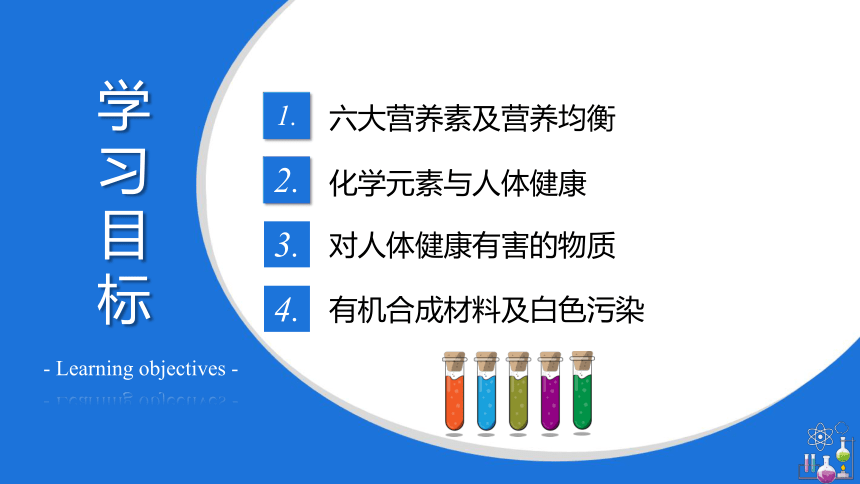 学习目标

- Learning objectives -

1. 六大营养素及营养均衡

2. 化学元素与人体健康

3. 对人体健康有害的物质

4. 有机合成材料及白色污染